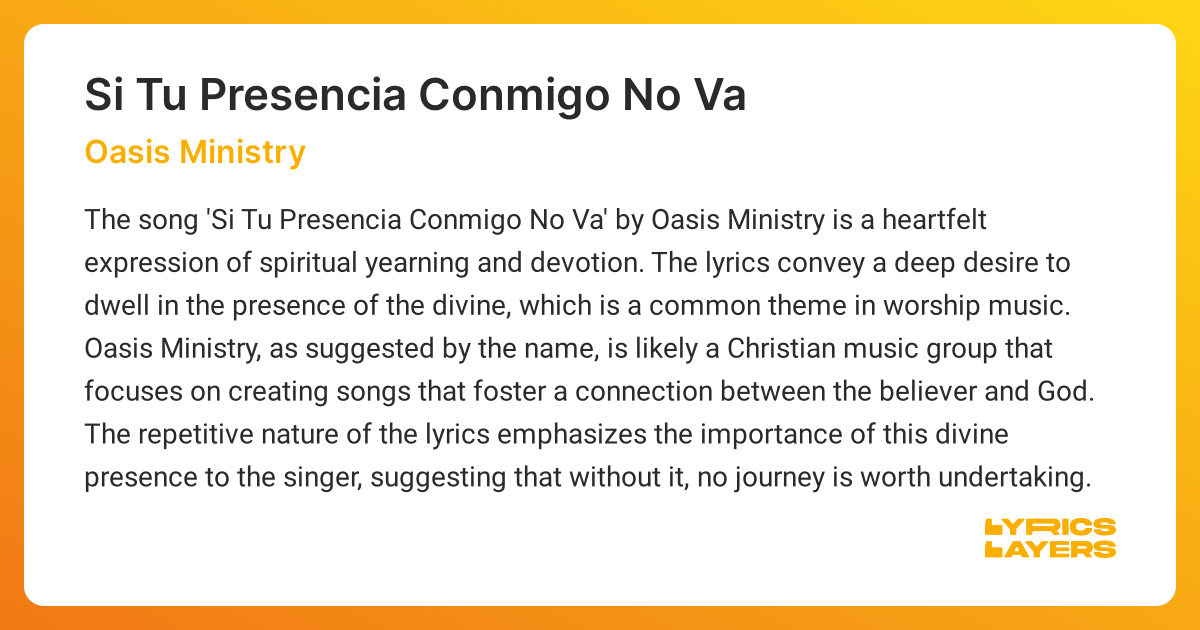 Si Tu Presencia Conmigo No Va
Oasis Ministry

The song 'Si Tu Presencia Conmigo No Va' by Oasis Ministry is a heartfelt expression of spiritual yearning and devotion. The lyrics convey a deep desire to dwell in the presence of the divine, which is a common theme in worship music. Oasis Ministry, as suggested by the name, is likely a Christian music group that focuses on creating songs that foster a connection between the believer and God. The repetitive nature of the lyrics emphasizes the importance of this divine presence to the singer, suggesting that without it, no journey is worth undertaking.

LYRICS
LAYERS